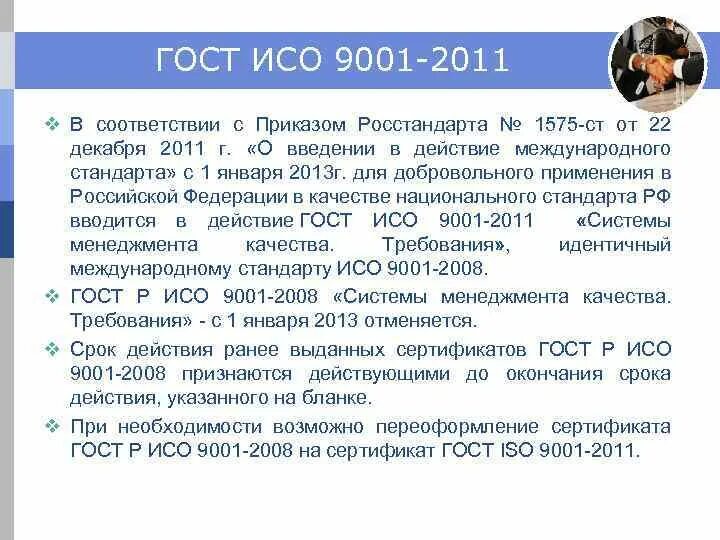 ГОСТ ИСО 9001-2011

❖ В соответствии с Приказом Росстандарта № 1575-ст от 22 декабря 2011 г. «О введении в действие международного стандарта» с 1 января 2013г. для добровольного применения в Российской Федерации в качестве национального стандарта РФ вводится в действие ГОСТ ИСО 9001-2011 «Системы менеджмента качества. Требования», идентичный международному стандарту ИСО 9001-2008.

❖ ГОСТ Р ИСО 9001-2008 «Системы менеджмента качества. Требования» - с 1 января 2013 отменяется.

❖ Срок действия ранее выданных сертификатов ГОСТ Р ИСО 9001-2008 признаются действующими до окончания срока действия, указанного на бланке.

❖ При необходимости возможно переоформление сертификата ГОСТ Р ИСО 9001-2008 на сертификат ГОСТ ISO 9001-2011.